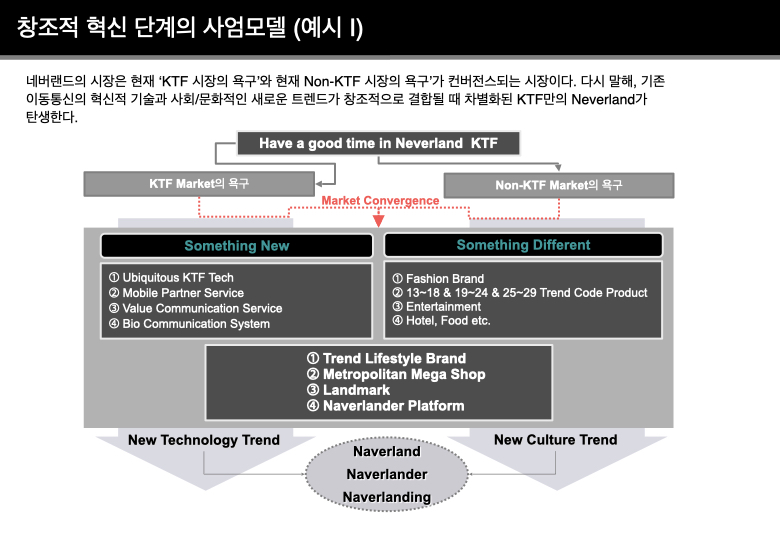 창조적 혁신 단계의 사업모델 (예시 I)

네버랜드의 시장은 현재 'KTF 시장의 욕구'와 현재 Non-KTF 시장의 욕구'가 컨버전스되는 시장이다. 다시 말해, 기존 이동통신의 혁신적 기술과 사회/문화적인 새로운 트렌드가 창조적으로 결합될 때 차별화된 KTF만의 Neverland가 탄생한다.

Have a good time in Neverland KTF

KTF Market의 욕구

Non-KTF Market의 욕구

Market Convergence

Something New

① Ubiquitous KTF Tech
② Mobile Partner Service
③ Value Communication Service
④ Bio Communication System

Something Different

① Fashion Brand
② 13~18 & 19~24 & 25~29 Trend Code Product
③ Entertainment
④ Hotel, Food etc.

① Trend Lifestyle Brand
② Metropolitan Mega Shop
③ Landmark
④ Naverlander Platform

New Technology Trend

New Culture Trend

Naverland
Naverlander
Naverlanding